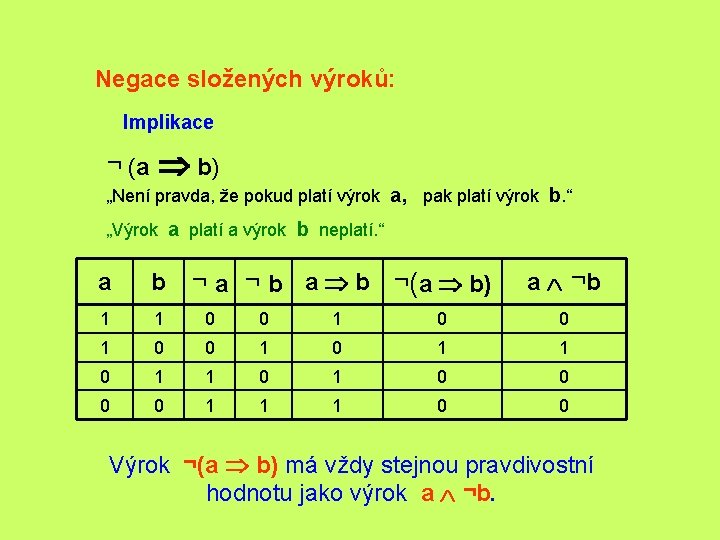 Negace složených výroků:

Implikace

$\neg (a \Rightarrow b)$

„Není pravda, že pokud platí výrok a, pak platí výrok b.“

„Výrok a platí a výrok b neplatí.“

| a | b | $\neg a$ | $\neg b$ | $a \Rightarrow b$ | $\neg(a \Rightarrow b)$ | $a \wedge \neg b$ |
|---|---|---|---|---|---|---|
| 1 | 1 | 0 | 0 | 1 | 0 | 0 |
| 1 | 0 | 0 | 1 | 0 | 1 | 1 |
| 0 | 1 | 1 | 0 | 1 | 0 | 0 |
| 0 | 0 | 1 | 1 | 1 | 0 | 0 |

Výrok $\neg(a \Rightarrow b)$ má vždy stejnou pravdivostní hodnotu jako výrok $a \wedge \neg b$.